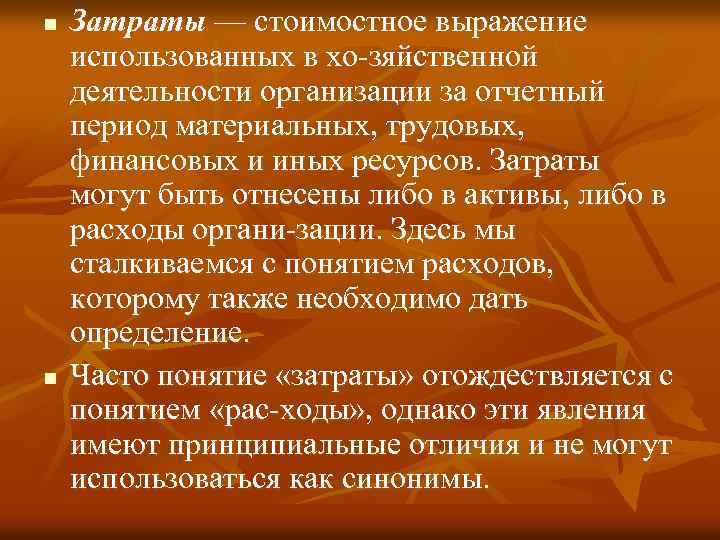 ■ Затраты — стоимостное выражение использованных в хо-зяйственной деятельности организации за отчетный период материальных, трудовых, финансовых и иных ресурсов. Затраты могут быть отнесены либо в активы, либо в расходы органи-зации. Здесь мы сталкиваемся с понятием расходов, которому также необходимо дать определение.

■ Часто понятие «затраты» отождествляется с понятием «рас-ходы», однако эти явления имеют принципиальные отличия и не могут использоваться как синонимы.